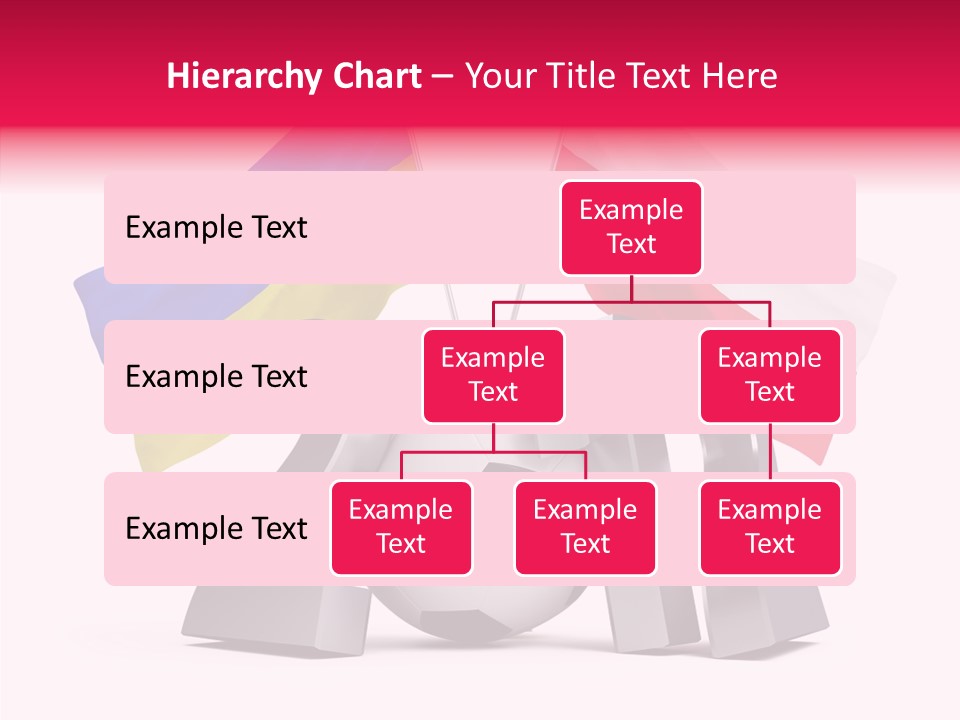 Hierarchy Chart – Your Title Text Here

Example Text

Example Text

Example Text

Example Text

Example Text

Example Text

Example Text

Example Text

Example Text